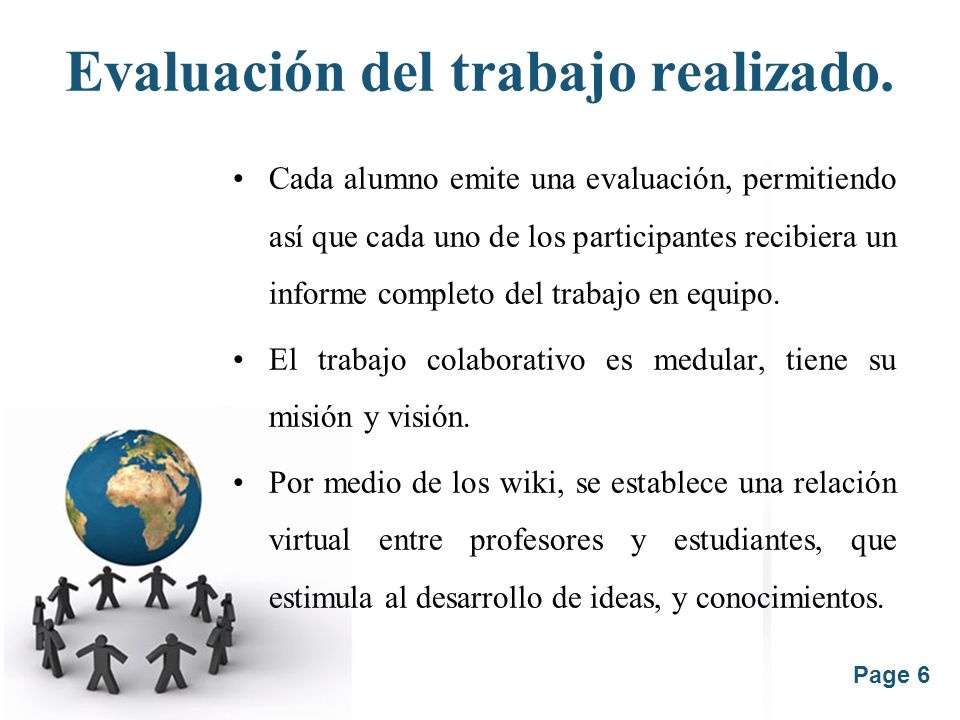 Evaluación del trabajo realizado.

• Cada alumno emite una evaluación, permitiendo así que cada uno de los participantes recibiera un informe completo del trabajo en equipo.

• El trabajo colaborativo es medular, tiene su misión y visión.

• Por medio de los wiki, se establece una relación virtual entre profesores y estudiantes, que estimula al desarrollo de ideas, y conocimientos.

Page 6